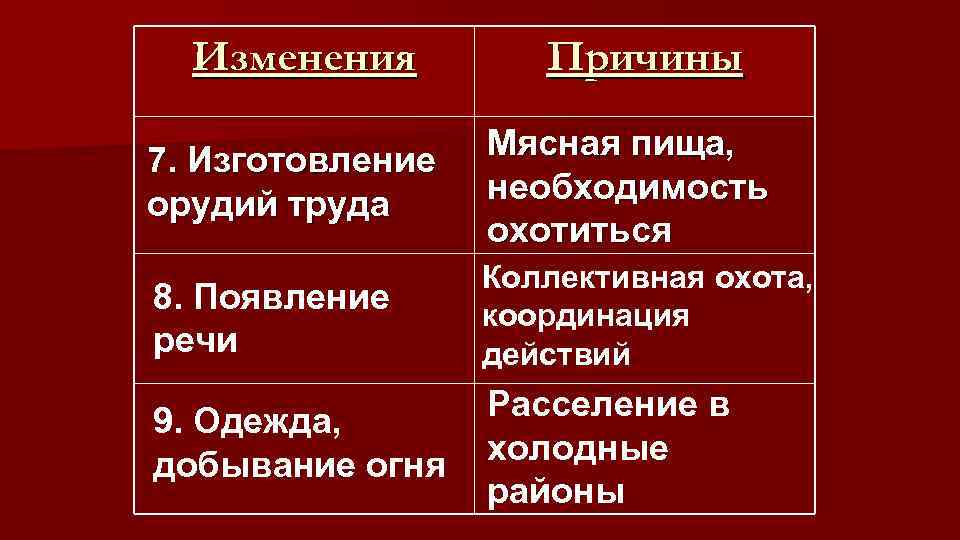 | Изменения | Причины |
|---|---|
| 7. Изготовление орудий труда | Мясная пища, необходимость охотиться |
| 8. Появление речи | Коллективная охота, координация действий |
| 9. Одежда, добывание огня | Расселение в холодные районы |